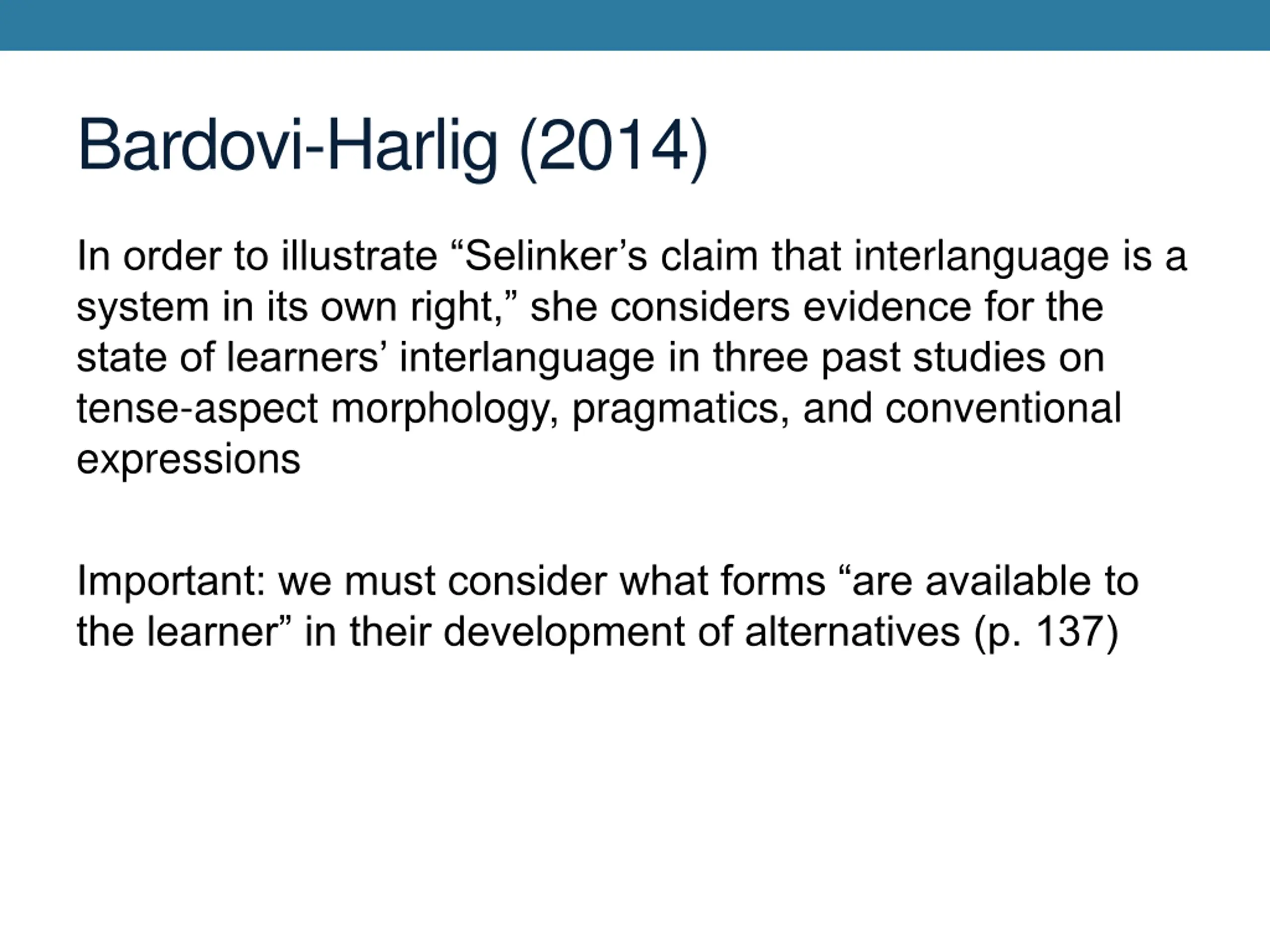 Bardovi-Harlig (2014)

In order to illustrate “Selinker’s claim that interlanguage is a system in its own right,” she considers evidence for the state of learners’ interlanguage in three past studies on tense-aspect morphology, pragmatics, and conventional expressions

Important: we must consider what forms “are available to the learner” in their development of alternatives (p. 137)